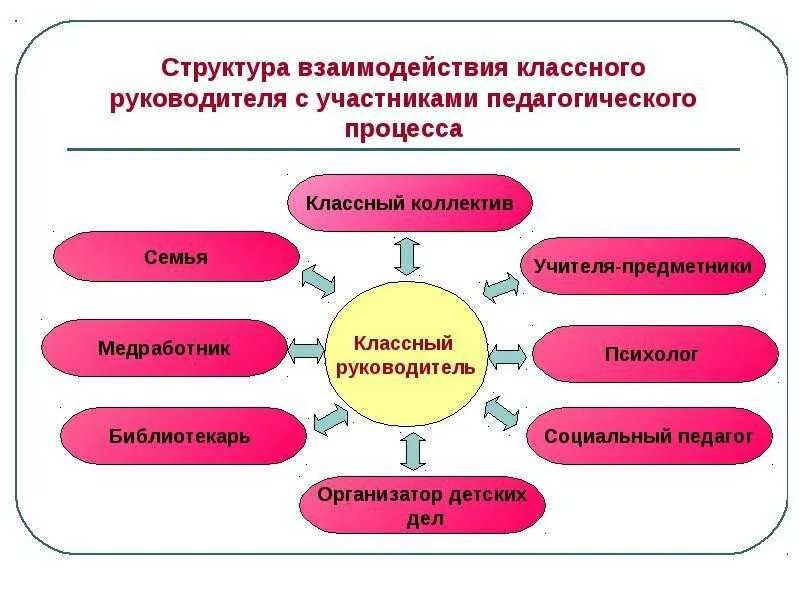 Структура взаимодействия классного руководителя с участниками педагогического процесса

Классный коллектив

Семья

Учителя-предметники

Медработник

Классный руководитель

Психолог

Библиотекарь

Социальный педагог

Организатор детских дел